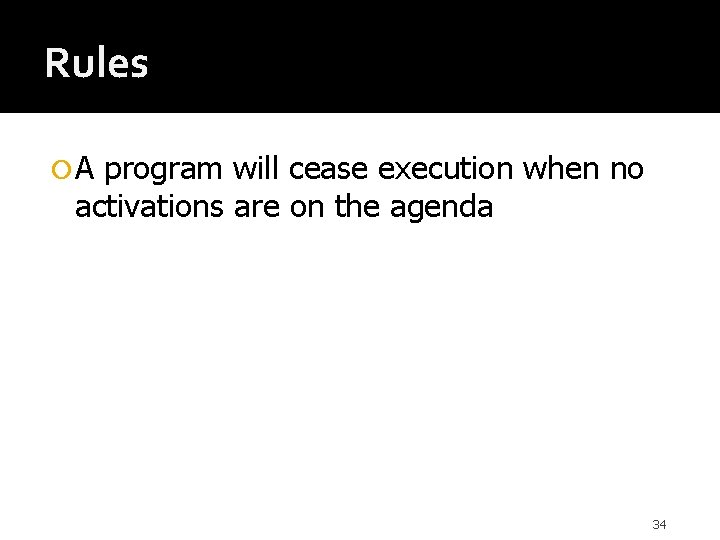 Rules

A program will cease execution when no activations are on the agenda

34